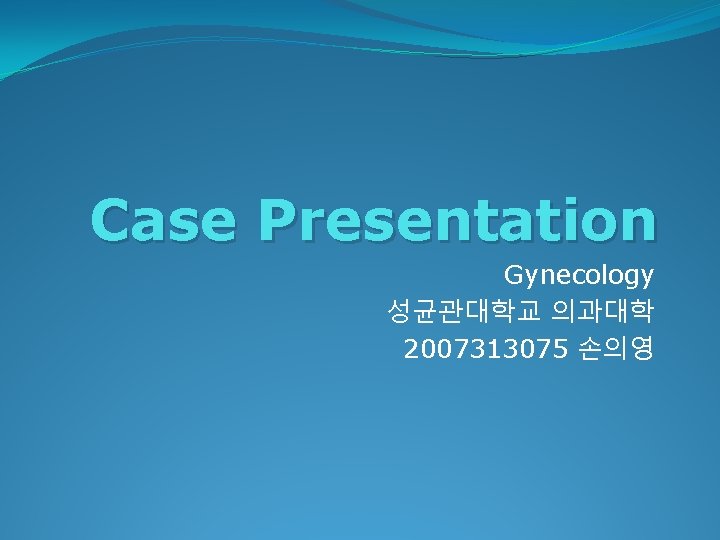 Case Presentation

Gynecology
성균관대학교 의과대학
2007313075 손의영